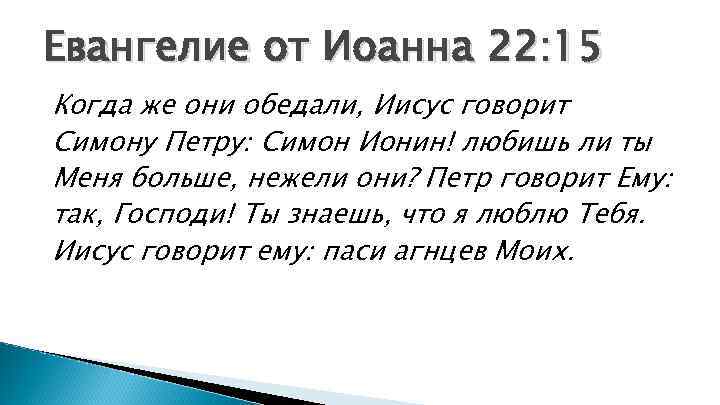 Евангелие от Иоанна 22:15

Когда же они обедали, Иисус говорит Симону Петру: Симон Ионин! любишь ли ты Меня больше, нежели они? Петр говорит Ему: так, Господи! Ты знаешь, что я люблю Тебя. Иисус говорит ему: паси агнцев Моих.